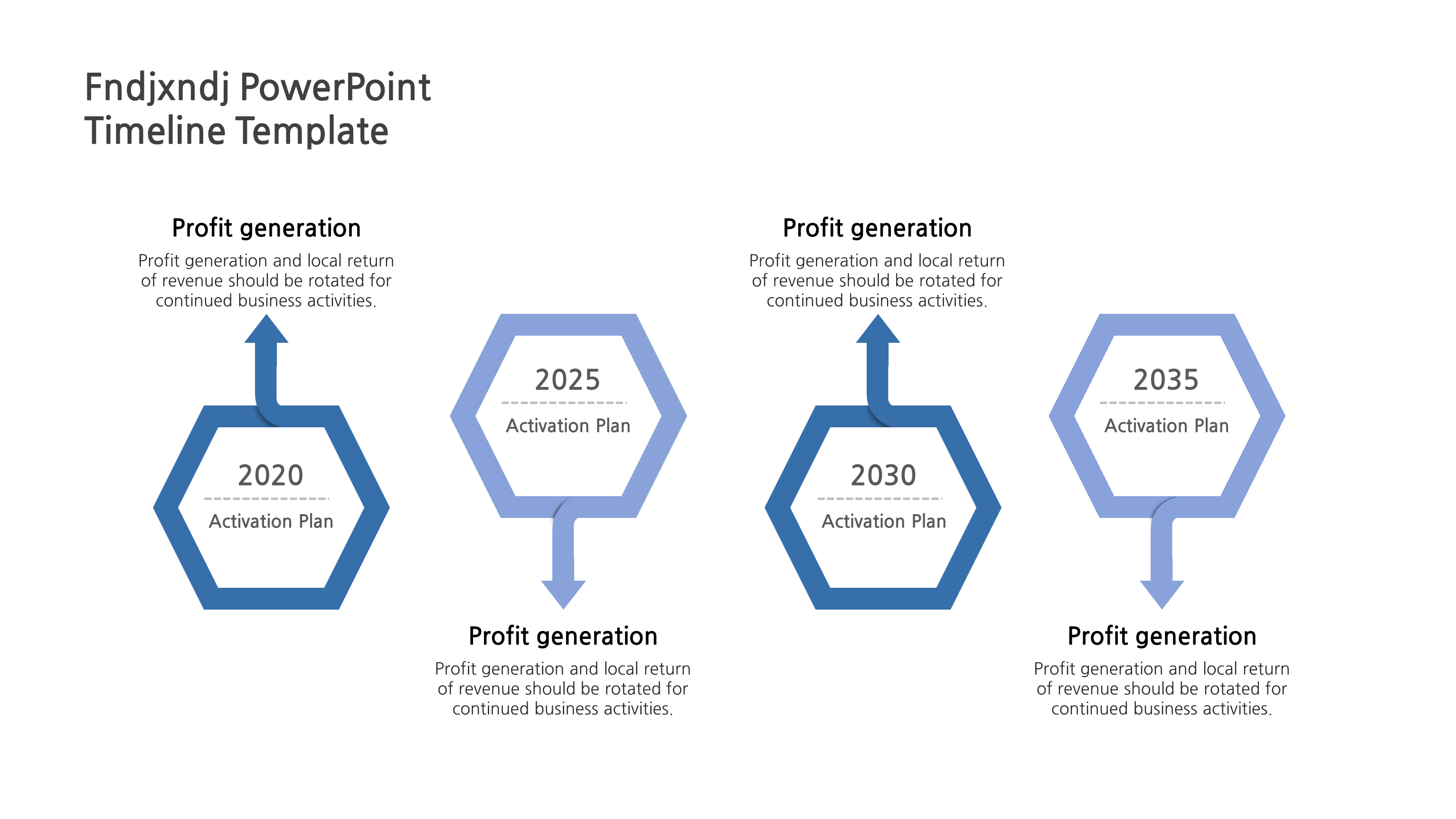 Fndjxndj PowerPoint
Timeline Template

Profit generation

Profit generation and local return of revenue should be rotated for continued business activities.

2020

Activation Plan

2025

Activation Plan

Profit generation

Profit generation and local return of revenue should be rotated for continued business activities.

Profit generation

Profit generation and local return of revenue should be rotated for continued business activities.

2030

Activation Plan

2035

Activation Plan

Profit generation

Profit generation and local return of revenue should be rotated for continued business activities.